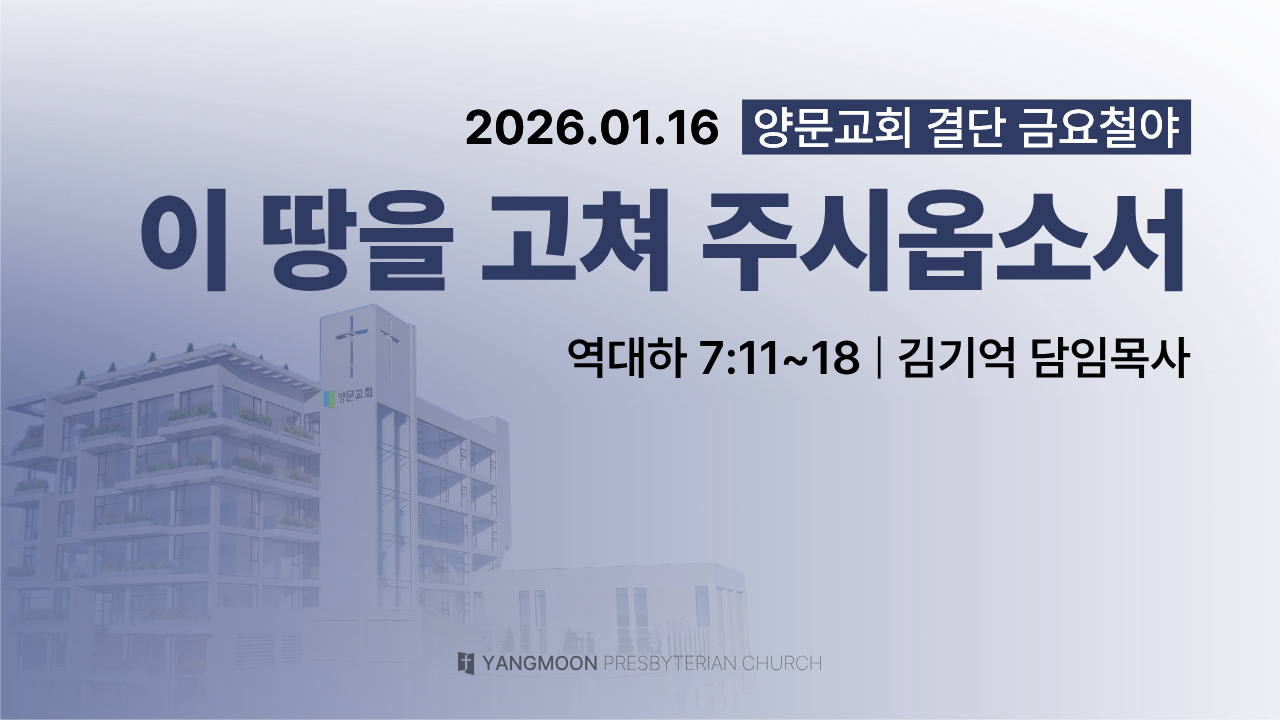 2026.01.16 양문교회 결단 금요철야

이 땅을 고쳐 주시옵소서

역대하 7:11~18 | 김기억 담임목사

양문교회

YANGMOON PRESBYTERIAN CHURCH